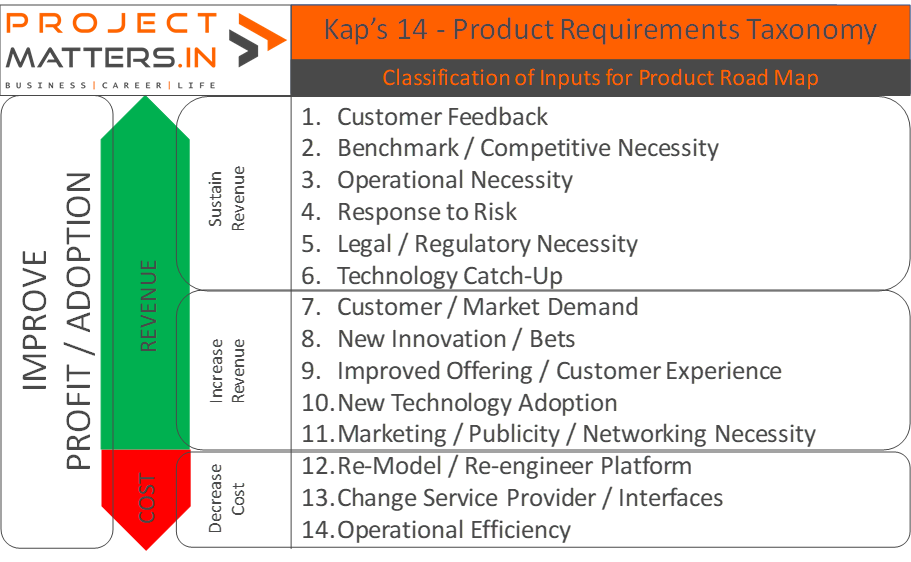 PROJECT MATTERS.IN
BUSINESS | CAREER | LIFE

Kap's 14 - Product Requirements Taxonomy

Classification of Inputs for Product Road Map

IMPROVE PROFIT / ADOPTION

REVENUE

COST

Sustain Revenue

1. Customer Feedback
2. Benchmark / Competitive Necessity
3. Operational Necessity
4. Response to Risk
5. Legal / Regulatory Necessity
6. Technology Catch-Up

Increase Revenue

7. Customer / Market Demand
8. New Innovation / Bets
9. Improved Offering / Customer Experience
10. New Technology Adoption
11. Marketing / Publicity / Networking Necessity

Decrease Cost

12. Re-Model / Re-engineer Platform
13. Change Service Provider / Interfaces
14. Operational Efficiency